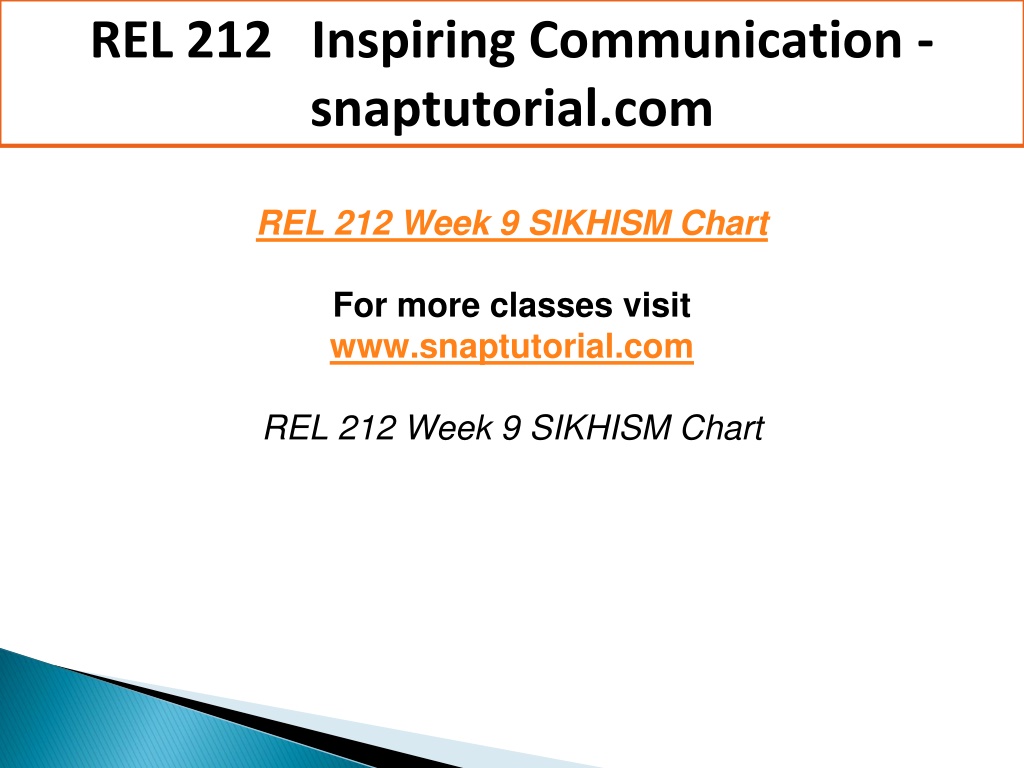 REL 212 Inspiring Communication - snaptutorial.com

REL 212 Week 9 SIKHISM Chart

For more classes visit
www.snaptutorial.com

REL 212 Week 9 SIKHISM Chart